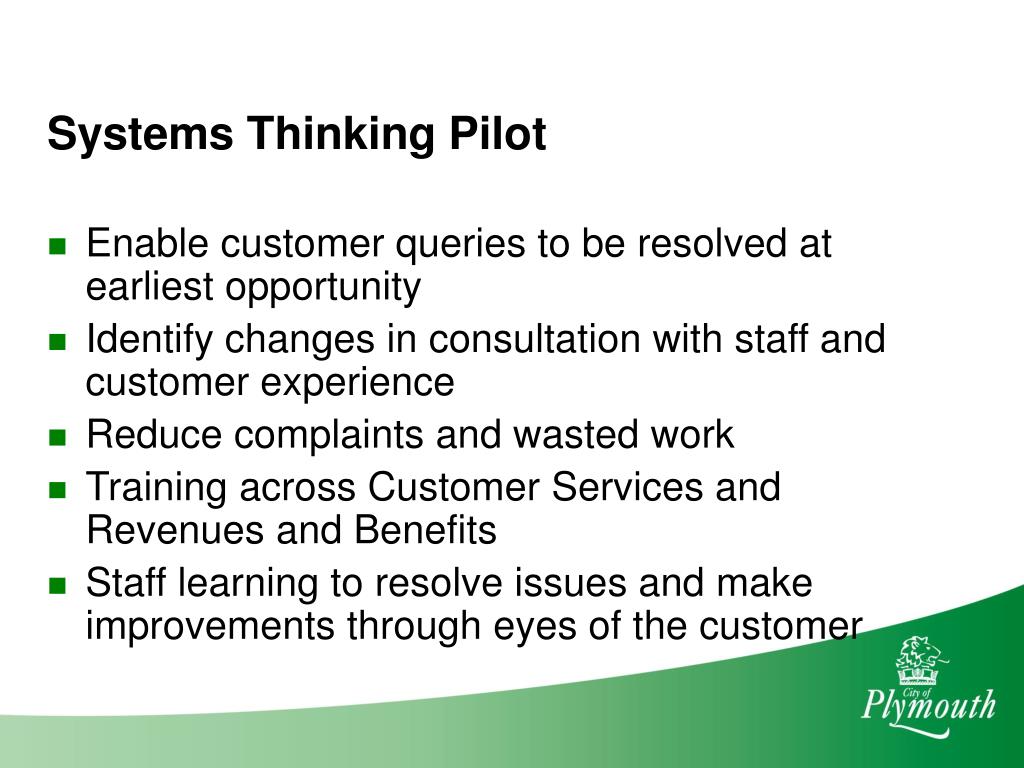 Systems Thinking Pilot

- Enable customer queries to be resolved at earliest opportunity
- Identify changes in consultation with staff and customer experience
- Reduce complaints and wasted work
- Training across Customer Services and Revenues and Benefits
- Staff learning to resolve issues and make improvements through eyes of the customer

City of Plymouth